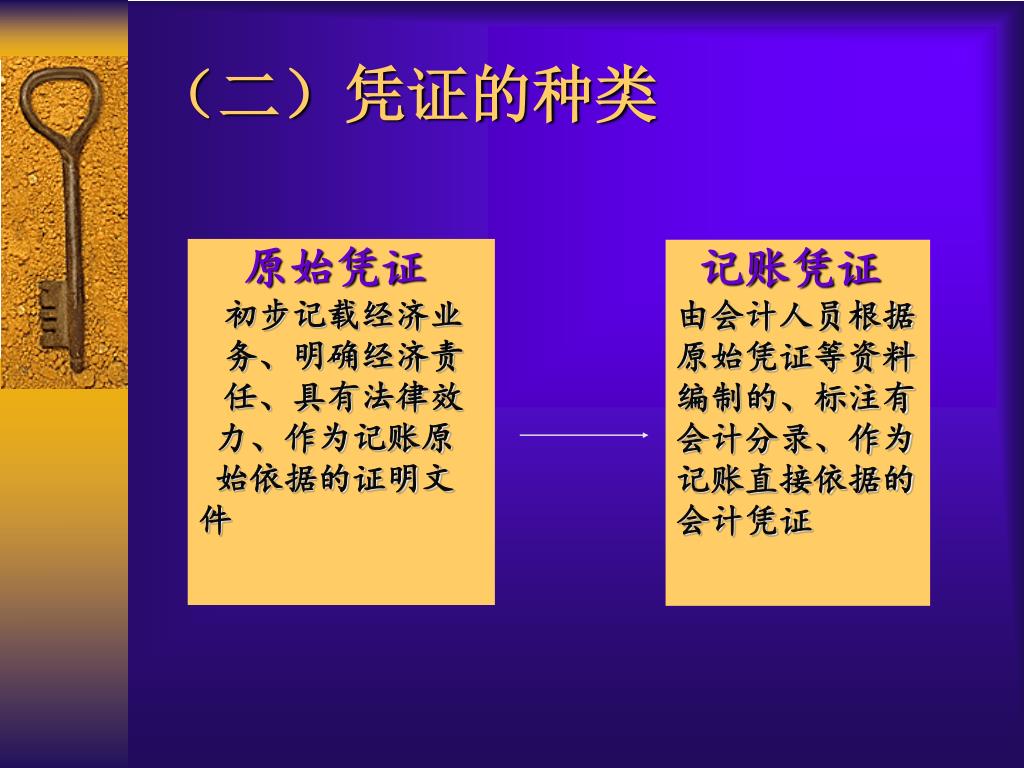 （二）凭证的种类

原始凭证

初步记载经济业务、明确经济责任、具有法律效力、作为记账原始依据的证明文件

记账凭证

由会计人员根据原始凭证等资料编制的、标注有会计分录、作为记账直接依据的会计凭证